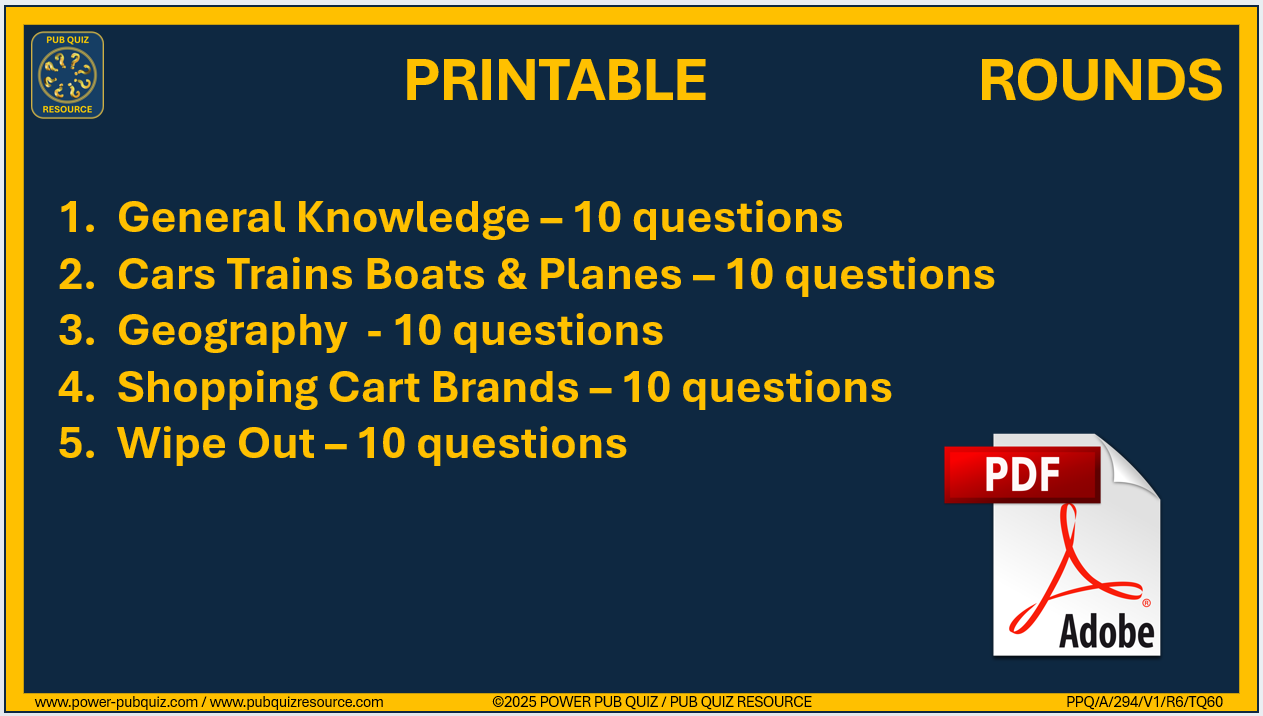 PUB QUIZ RESOURCE

PRINTABLE ROUNDS

1. General Knowledge – 10 questions
2. Cars Trains Boats & Planes – 10 questions
3. Geography - 10 questions
4. Shopping Cart Brands – 10 questions
5. Wipe Out – 10 questions

PDF

Adobe

www.power-pubquiz.com / www.pubquizresource.com ©2025 POWER PUB QUIZ / PUB QUIZ RESOURCE PPQ/A/294/V1/R6/TQ60